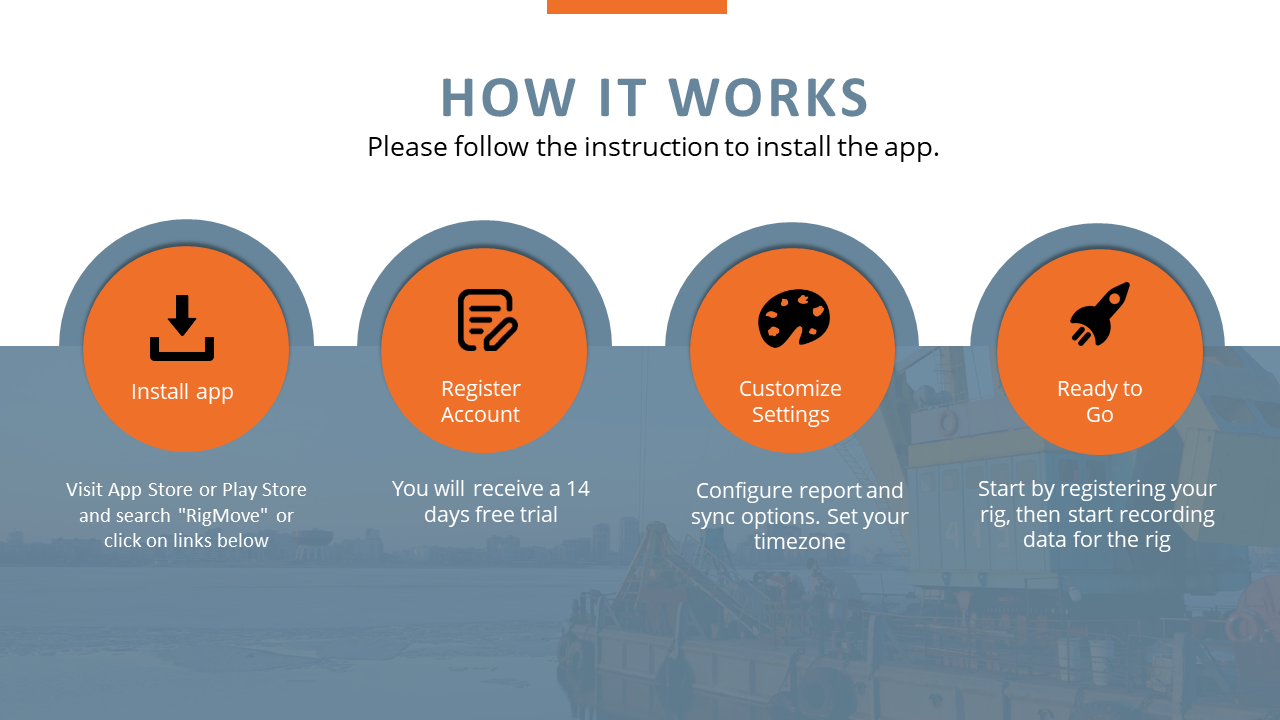 HOW IT WORKS

Please follow the instruction to install the app.

Install app

Visit App Store or Play Store and search "RigMove" or click on links below

Register Account

You will receive a 14 days free trial

Customize Settings

Configure report and sync options. Set your timezone

Ready to Go

Start by registering your rig, then start recording data for the rig